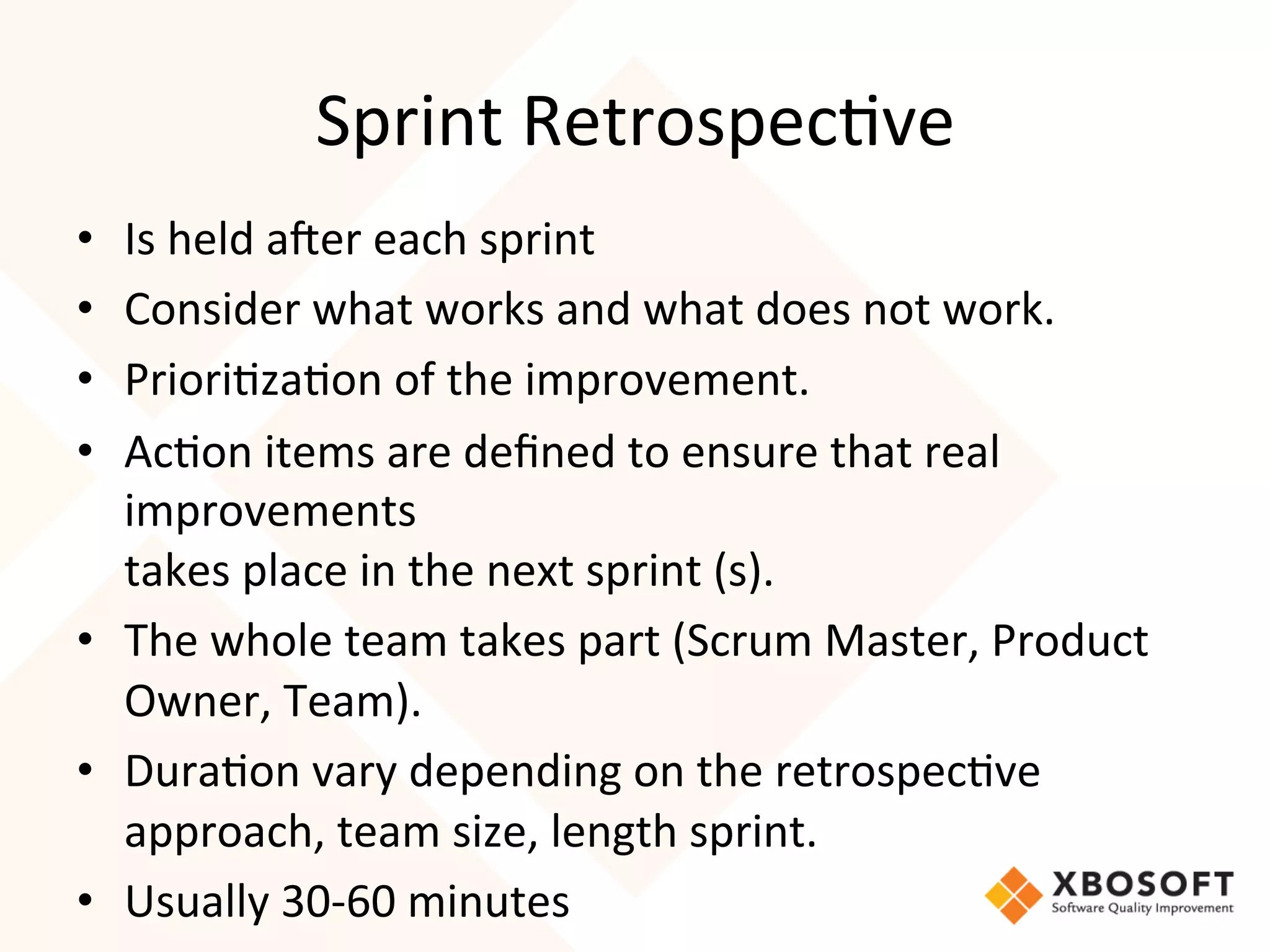 Sprint Retrospective

• Is held after each sprint
• Consider what works and what does not work.
• Prioritization of the improvement.
• Action items are defined to ensure that real improvements
takes place in the next sprint (s).
• The whole team takes part (Scrum Master, Product Owner, Team).
• Duration vary depending on the retrospective approach, team size, length sprint.
• Usually 30-60 minutes

XBOSOFT
Software Quality Improvement